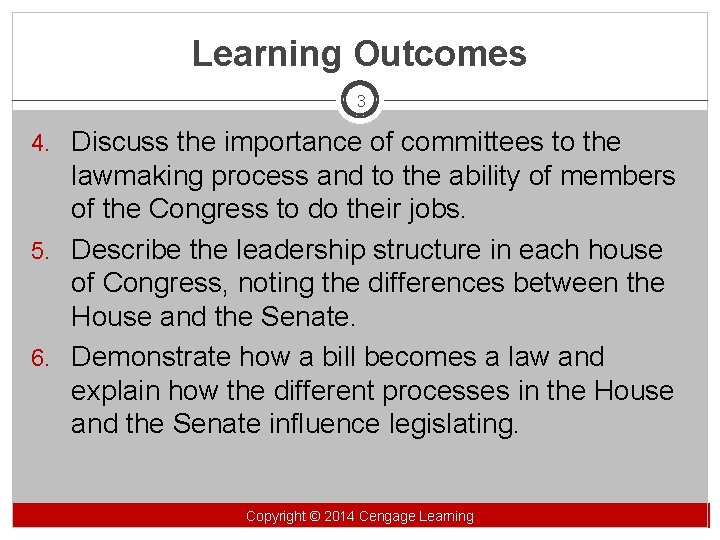 Learning Outcomes

3

4. Discuss the importance of committees to the lawmaking process and to the ability of members of the Congress to do their jobs.

5. Describe the leadership structure in each house of Congress, noting the differences between the House and the Senate.

6. Demonstrate how a bill becomes a law and explain how the different processes in the House and the Senate influence legislating.

Copyright © 2014 Cengage Learning